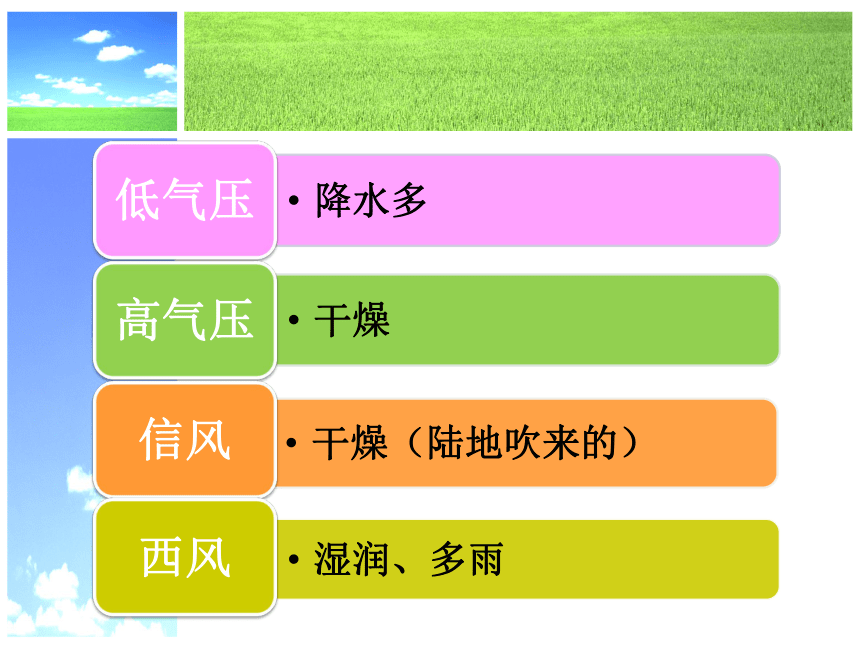 低气压
• 降水多

高气压
• 干燥

信风
• 干燥（陆地吹来的）

西风
• 湿润、多雨